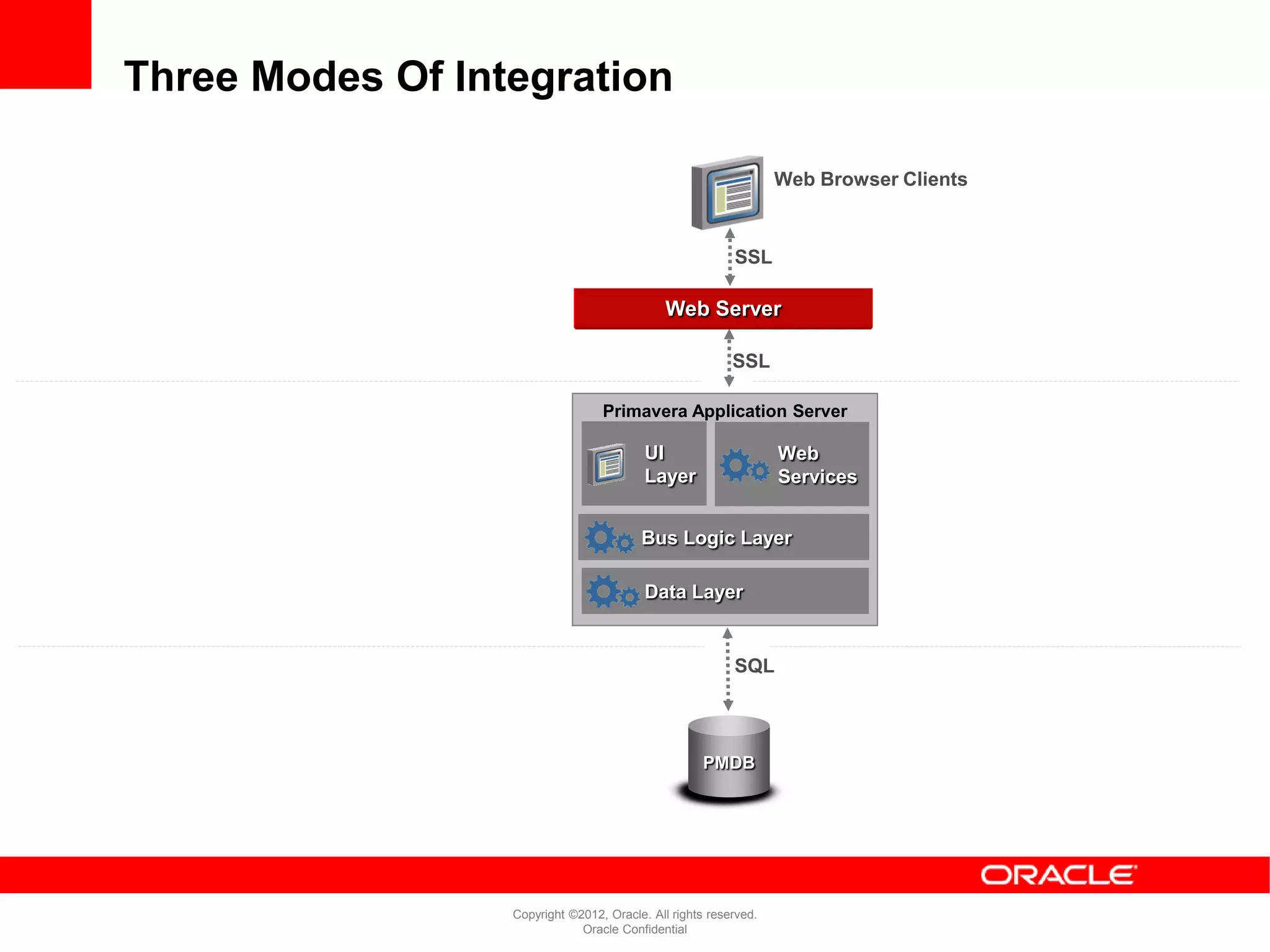 Three Modes Of Integration

Web Browser Clients

SSL

Web Server

SSL

Primavera Application Server

UI Layer

Web Services

Bus Logic Layer

Data Layer

SQL

PMDB

ORACLE

Copyright ©2012, Oracle. All rights reserved.
Oracle Confidential